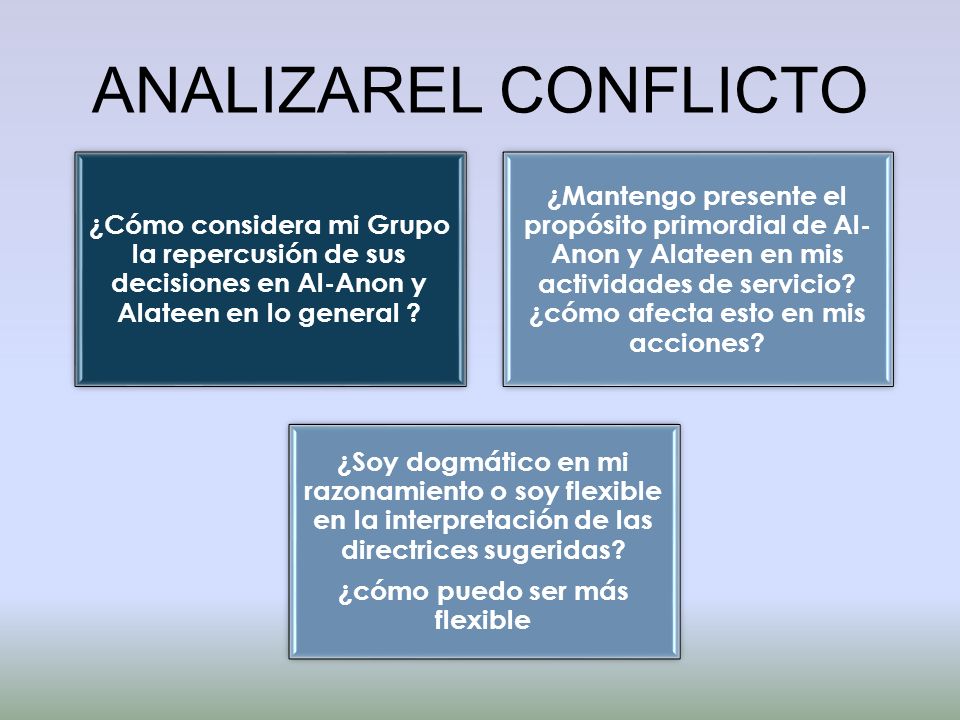 ANALIZAREL CONFLICTO

¿Cómo considera mi Grupo la repercusión de sus decisiones en Al-Anon y Alateen en lo general ?

¿Mantengo presente el propósito primordial de Al-Anon y Alateen en mis actividades de servicio? ¿cómo afecta esto en mis acciones?

¿Soy dogmático en mi razonamiento o soy flexible en la interpretación de las directrices sugeridas?

¿cómo puedo ser más flexible